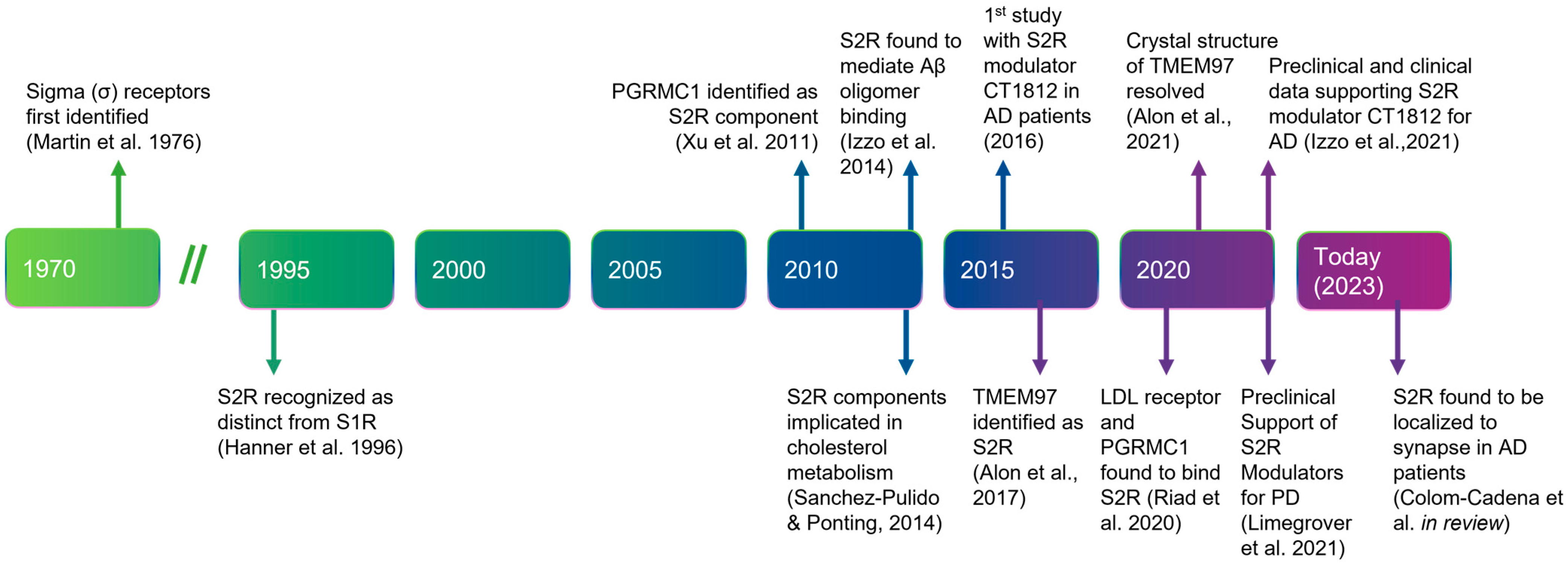 Sigma (σ) receptors first identified (Martin et al. 1976)

PGRMC1 identified as S2R component (Xu et al. 2011)

S2R found to mediate Aβ oligomer binding (Izzo et al. 2014)

$1^{st}$ study with S2R modulator CT1812 in AD patients (2016)

Crystal structure of TMEM97 resolved (Alon et al., 2021)

Preclinical and clinical data supporting S2R modulator CT1812 for AD (Izzo et al.,2021)

1970

//

1995

2000

2005

2010

2015

2020

Today (2023)

S2R recognized as distinct from S1R (Hanner et al. 1996)

S2R components implicated in cholesterol metabolism (Sanchez-Pulido & Ponting, 2014)

TMEM97 identified as S2R (Alon et al., 2017)

LDL receptor and PGRMC1 found to bind S2R (Riad et al. 2020)

Preclinical Support of S2R Modulators for PD (Limegrover et al. 2021)

S2R found to be localized to synapse in AD patients (Colom-Cadena et al. in review)